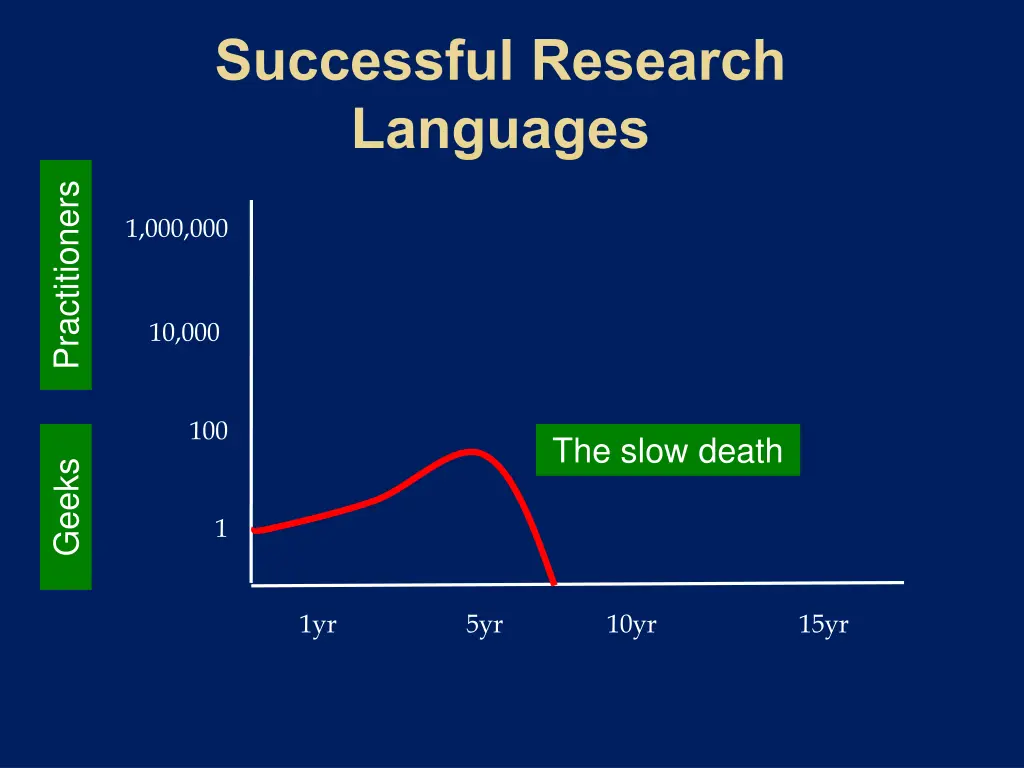 Successful Research Languages

Practitioners

Geeks

1,000,000

10,000

100

1

The slow death

1yr

5yr

10yr

15yr